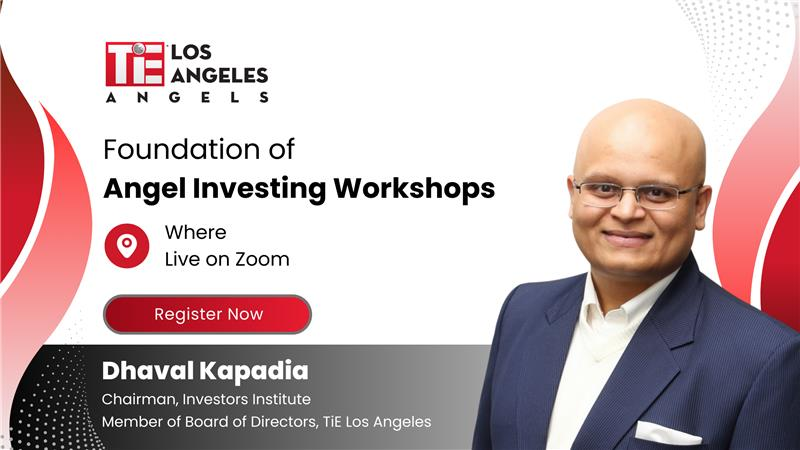 TiE LOS ANGELES ANGELS

Foundation of
Angel Investing Workshops

Where
Live on Zoom

Register Now

Dhaval Kapadia
Chairman, Investors Institute
Member of Board of Directors, TiE Los Angeles